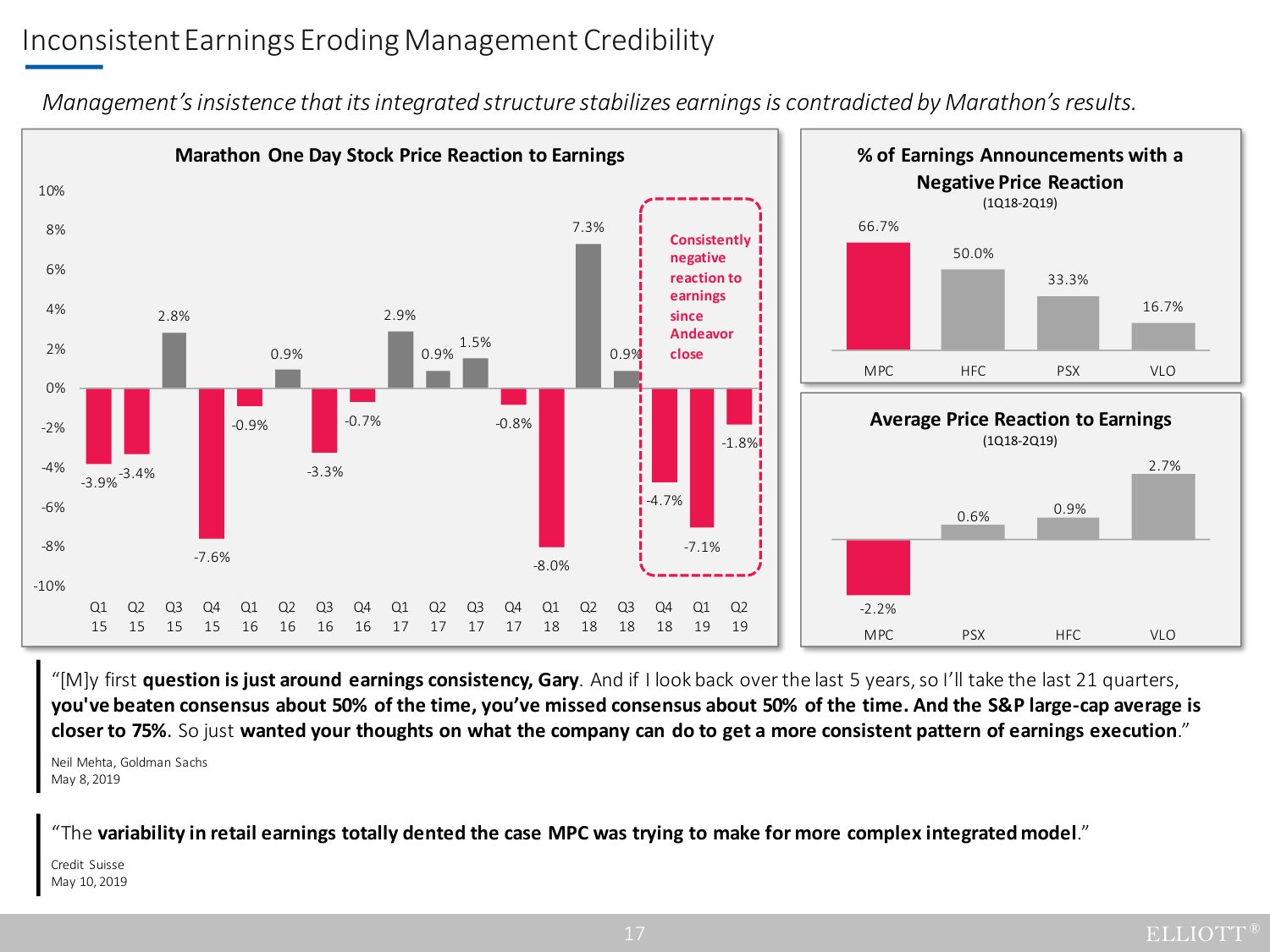 Inconsistent Earnings Eroding Management Credibility

Management's insistence that its integrated structure stabilizes earnings is contradicted by Marathon's results.

Marathon One Day Stock Price Reaction to Earnings

10%
8%
6%
4%
2%
0%
-2%
-4%
-6%
-8%
-10%

-3.9% -3.4% 2.8% -7.6% -0.9% 0.9% -3.3% -0.7% 2.9% 0.9% 1.5% -0.8% -8.0% 7.3% 0.9% -4.7% -7.1% -1.8%

Consistently negative reaction to earnings since Andeavor close

Q1 15 Q2 15 Q3 15 Q4 15 Q1 16 Q2 16 Q3 16 Q4 16 Q1 17 Q2 17 Q3 17 Q4 17 Q1 18 Q2 18 Q3 18 Q4 18 Q1 19 Q2 19

% of Earnings Announcements with a Negative Price Reaction
(1Q18-2Q19)

66.7% 50.0% 33.3% 16.7%
MPC HFC PSX VLO

Average Price Reaction to Earnings
(1Q18-2Q19)

-2.2% 0.6% 0.9% 2.7%
MPC PSX HFC VLO

"[M]y first question is just around earnings consistency, Gary. And if I look back over the last 5 years, so I'll take the last 21 quarters, you've beaten consensus about 50% of the time, you've missed consensus about 50% of the time. And the S&P large-cap average is closer to 75%. So just wanted your thoughts on what the company can do to get a more consistent pattern of earnings execution."

Neil Mehta, Goldman Sachs
May 8, 2019

"The variability in retail earnings totally dented the case MPC was trying to make for more complex integrated model."

Credit Suisse
May 10, 2019

17

ELLIOTT®